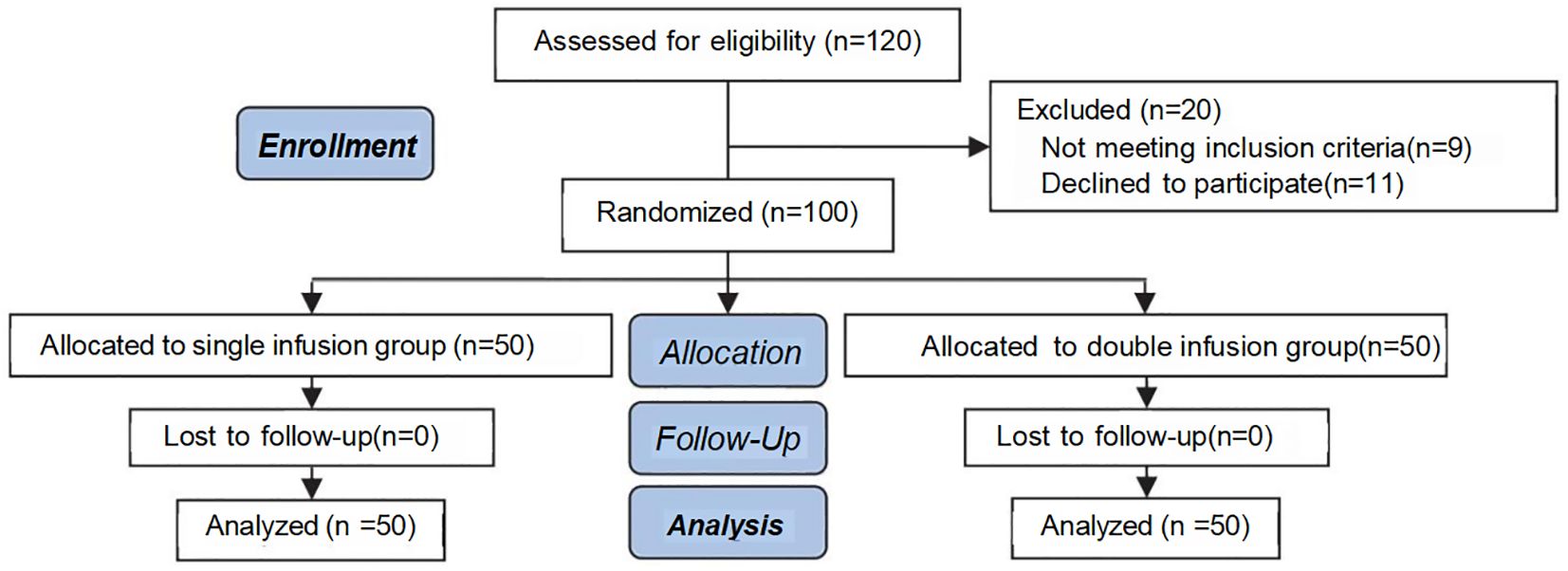 Assessed for eligibility (n=120)

Enrollment

Excluded (n=20)
Not meeting inclusion criteria(n=9)
Declined to participate(n=11)

Randomized (n=100)

Allocated to single infusion group (n=50)

Allocation

Allocated to double infusion group(n=50)

Lost to follow-up(n=0)

Follow-Up

Lost to follow-up(n=0)

Analyzed (n =50)

Analysis

Analyzed (n =50)